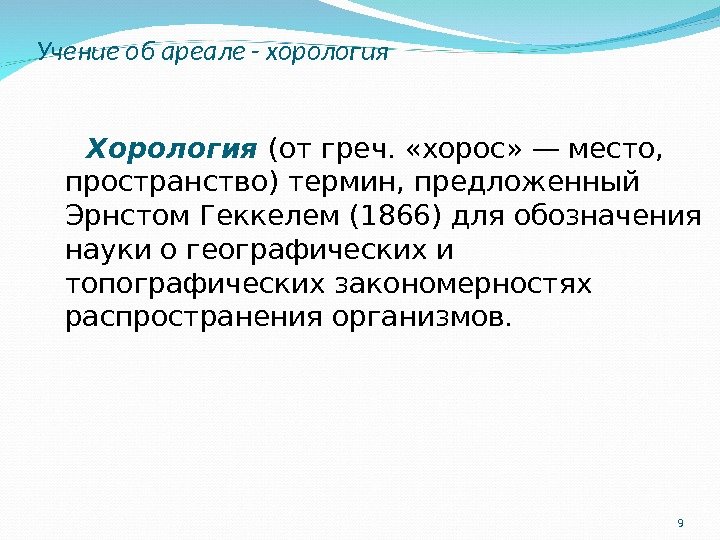 Учение об ареале - хорология

Хорология (от греч. «хорос» — место, пространство) термин, предложенный Эрнстом Геккелем (1866) для обозначения науки о географических и топографических закономерностях распространения организмов.

9